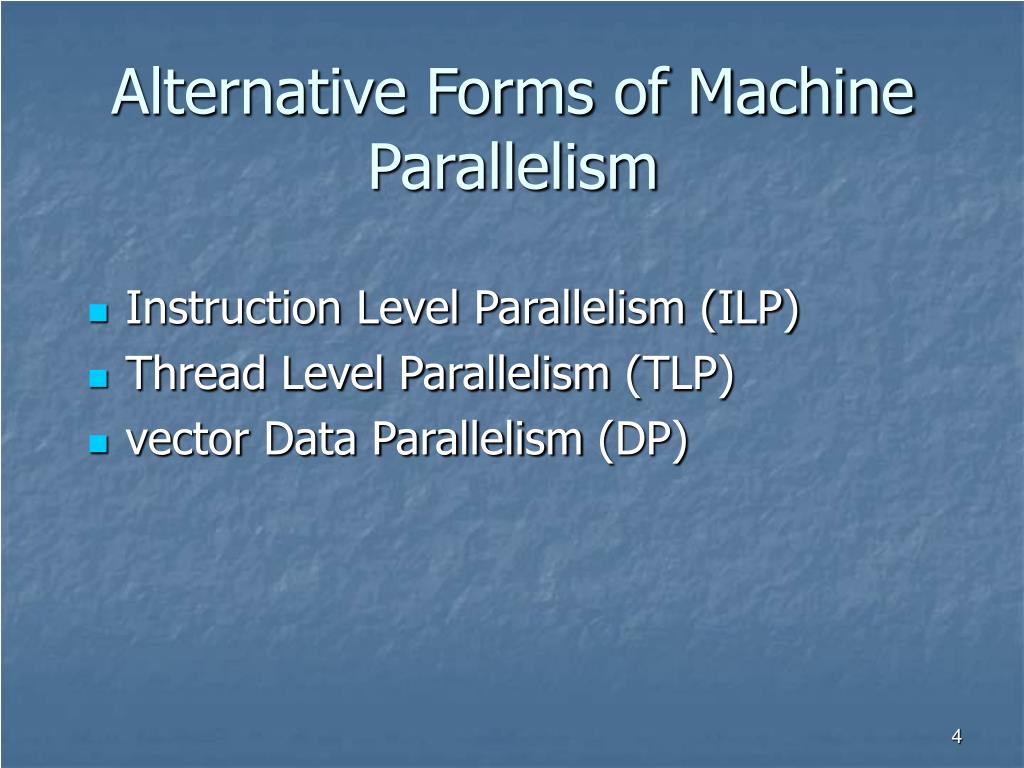 Alternative Forms of Machine Parallelism

- Instruction Level Parallelism (ILP)
- Thread Level Parallelism (TLP)
- vector Data Parallelism (DP)

4